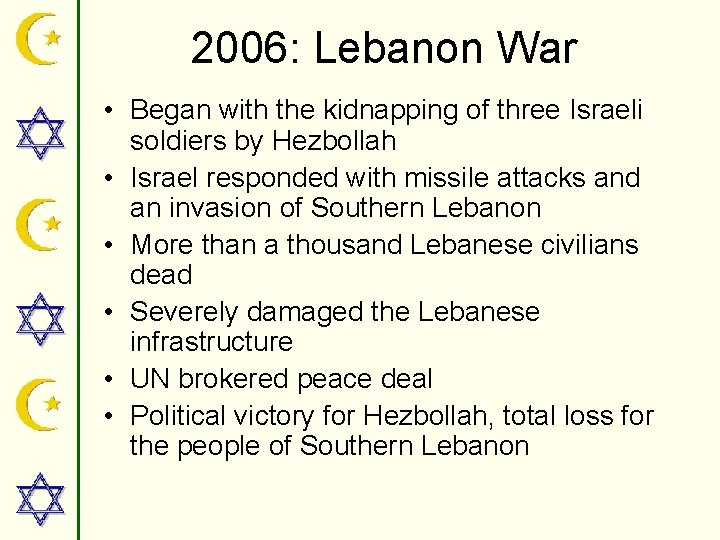 2006: Lebanon War

• Began with the kidnapping of three Israeli soldiers by Hezbollah
• Israel responded with missile attacks and an invasion of Southern Lebanon
• More than a thousand Lebanese civilians dead
• Severely damaged the Lebanese infrastructure
• UN brokered peace deal
• Political victory for Hezbollah, total loss for the people of Southern Lebanon